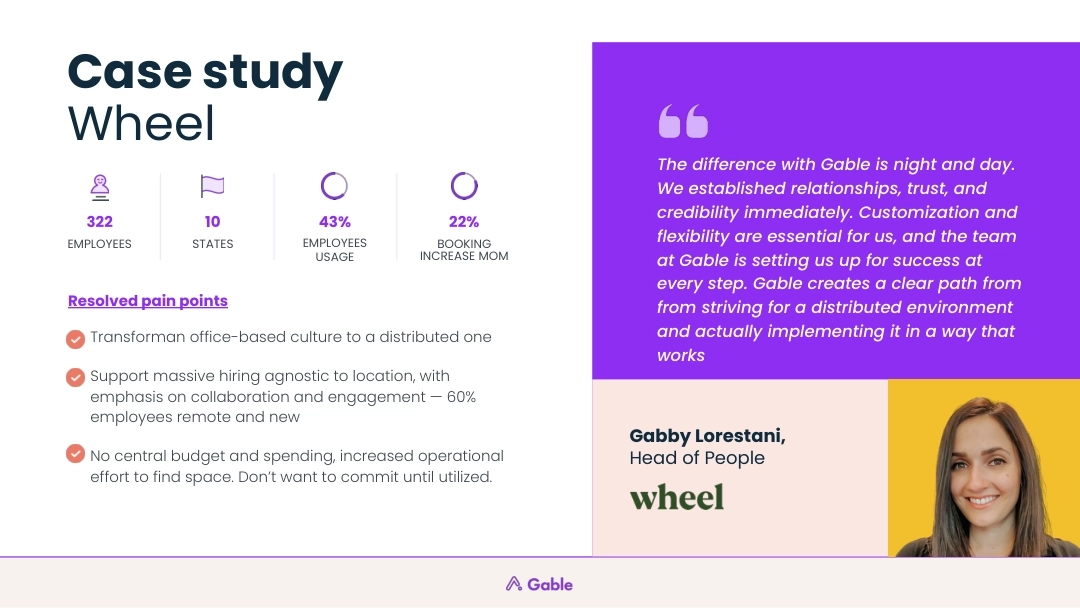 Case study
Wheel

322
EMPLOYEES

10
STATES

43%
EMPLOYEES USAGE

22%
BOOKING INCREASE MOM

Resolved pain points

Transforman office-based culture to a distributed one

Support massive hiring agnostic to location, with emphasis on collaboration and engagement — 60% employees remote and new

No central budget and spending, increased operational effort to find space. Don't want to commit until utilized.

The difference with Gable is night and day. We established relationships, trust, and credibility immediately. Customization and flexibility are essential for us, and the team at Gable is setting us up for success at every step. Gable creates a clear path from from striving for a distributed environment and actually implementing it in a way that works

Gabby Lorestani,
Head of People

wheel

Gable